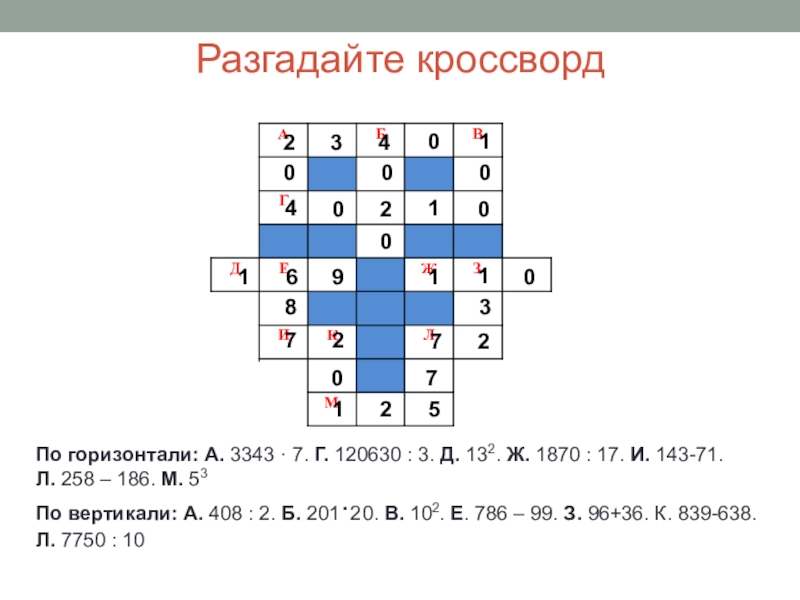 Разгадайте кроссворд

| | А 2 | 3 | Б 4 | 0 | В 1 | |
|---|---|---|---|---|---|---|
| | 0 | | 0 | | 0 | |
| | Г 4 | 0 | 2 | 1 | 0 | |
| | | | 0 | | | |
| Д 1 | Е 6 | 9 | | Ж 1 | З 1 | 0 |
| | 8 | | | | 3 | |
| | И 7 | К 2 | | Л 7 | 2 | |
| | | 0 | | 7 | | |
| | | М 1 | 2 | 5 | | |

По горизонтали: А. 3343 · 7. Г. 120630 : 3. Д. $13^2$. Ж. 1870 : 17. И. 143-71. Л. 258 – 186. М. $5^3$

По вертикали: А. 408 : 2. Б. 201 · 20. В. $10^2$. Е. 786 – 99. З. 96+36. К. 839-638. Л. 7750 : 10